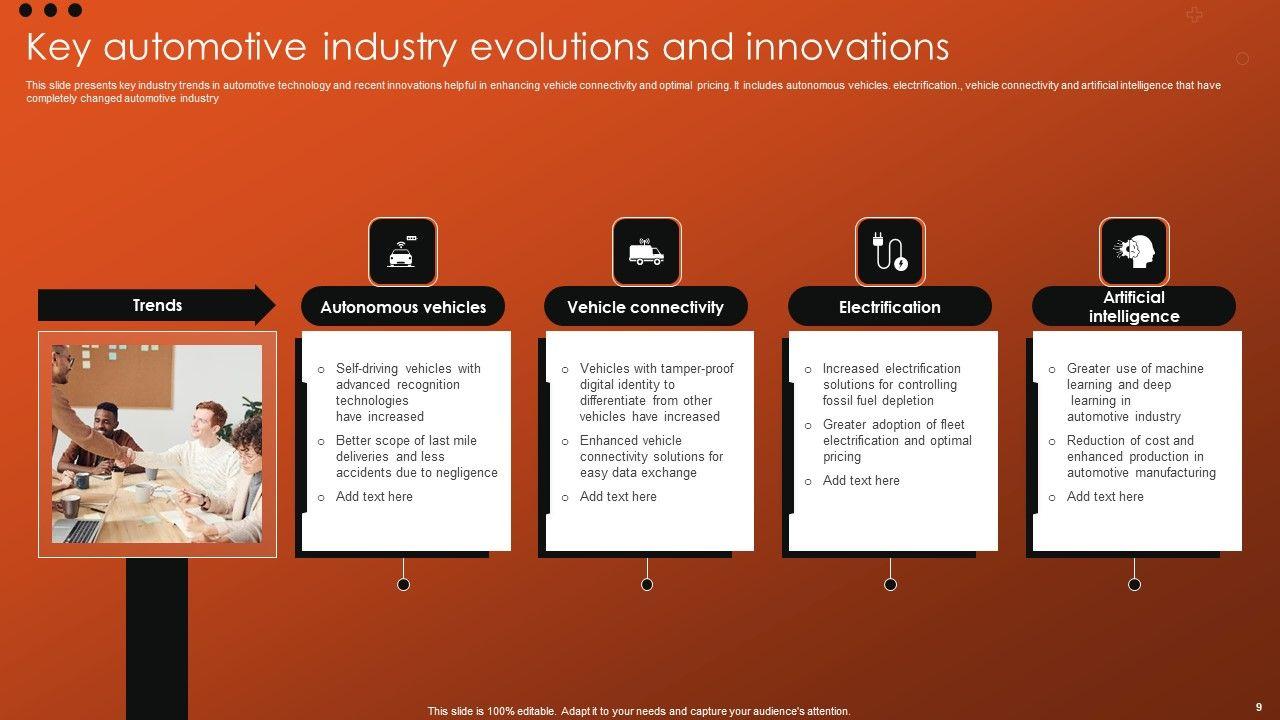 Key automotive industry evolutions and innovations

This slide presents key industry trends in automotive technology and recent innovations helpful in enhancing vehicle connectivity and optimal pricing. It includes autonomous vehicles. electrification., vehicle connectivity and artificial intelligence that have completely changed automotive industry

Trends

Autonomous vehicles

o Self-driving vehicles with advanced recognition technologies have increased

o Better scope of last mile deliveries and less accidents due to negligence

o Add text here

Vehicle connectivity

o Vehicles with tamper-proof digital identity to differentiate from other vehicles have increased

o Enhanced vehicle connectivity solutions for easy data exchange

o Add text here

Electrification

o Increased electrification solutions for controlling fossil fuel depletion

o Greater adoption of fleet electrification and optimal pricing

o Add text here

Artificial intelligence

o Greater use of machine learning and deep learning in automotive industry

o Reduction of cost and enhanced production in automotive manufacturing

o Add text here

This slide is 100% editable. Adapt it to your needs and capture your audience's attention.

9